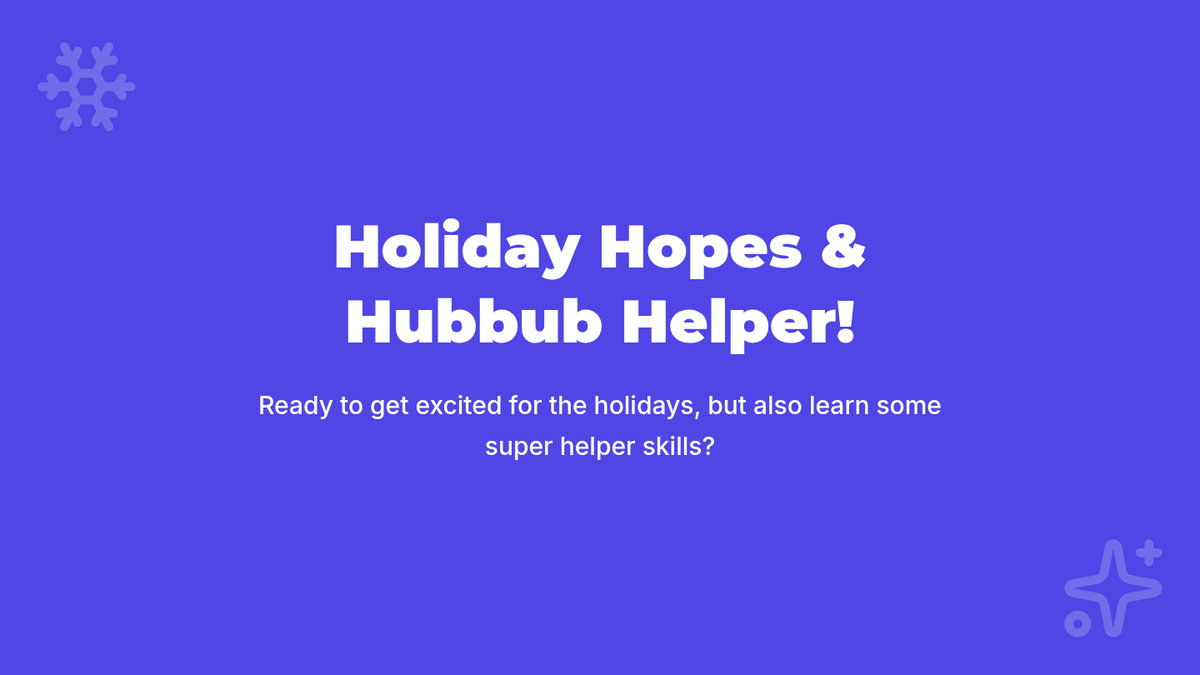 Holiday Hopes & Hubbub Helper!

Ready to get excited for the holidays, but also learn some super helper skills?